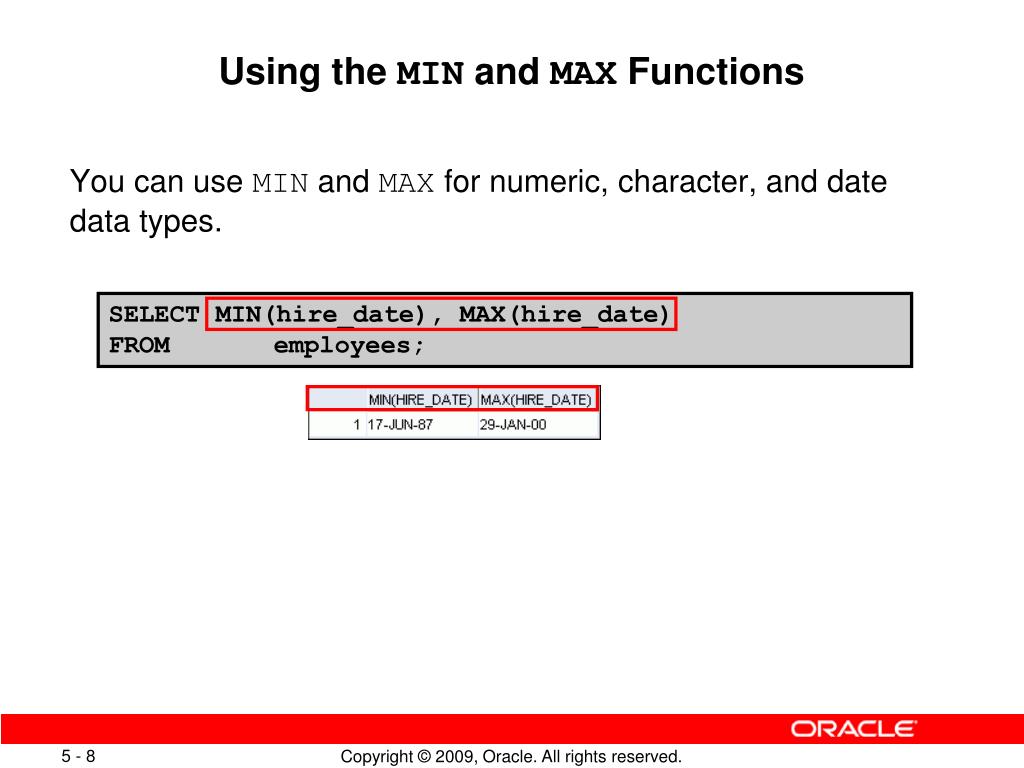 Using the MIN and MAX Functions

You can use MIN and MAX for numeric, character, and date data types.

SELECT MIN(hire_date), MAX(hire_date)
FROM employees;

| | MIN(HIRE_DATE) | MAX(HIRE_DATE) |
|---|---|---|
| 1 | 17-JUN-87 | 29-JAN-00 |

ORACLE

5 - 8

Copyright © 2009, Oracle. All rights reserved.